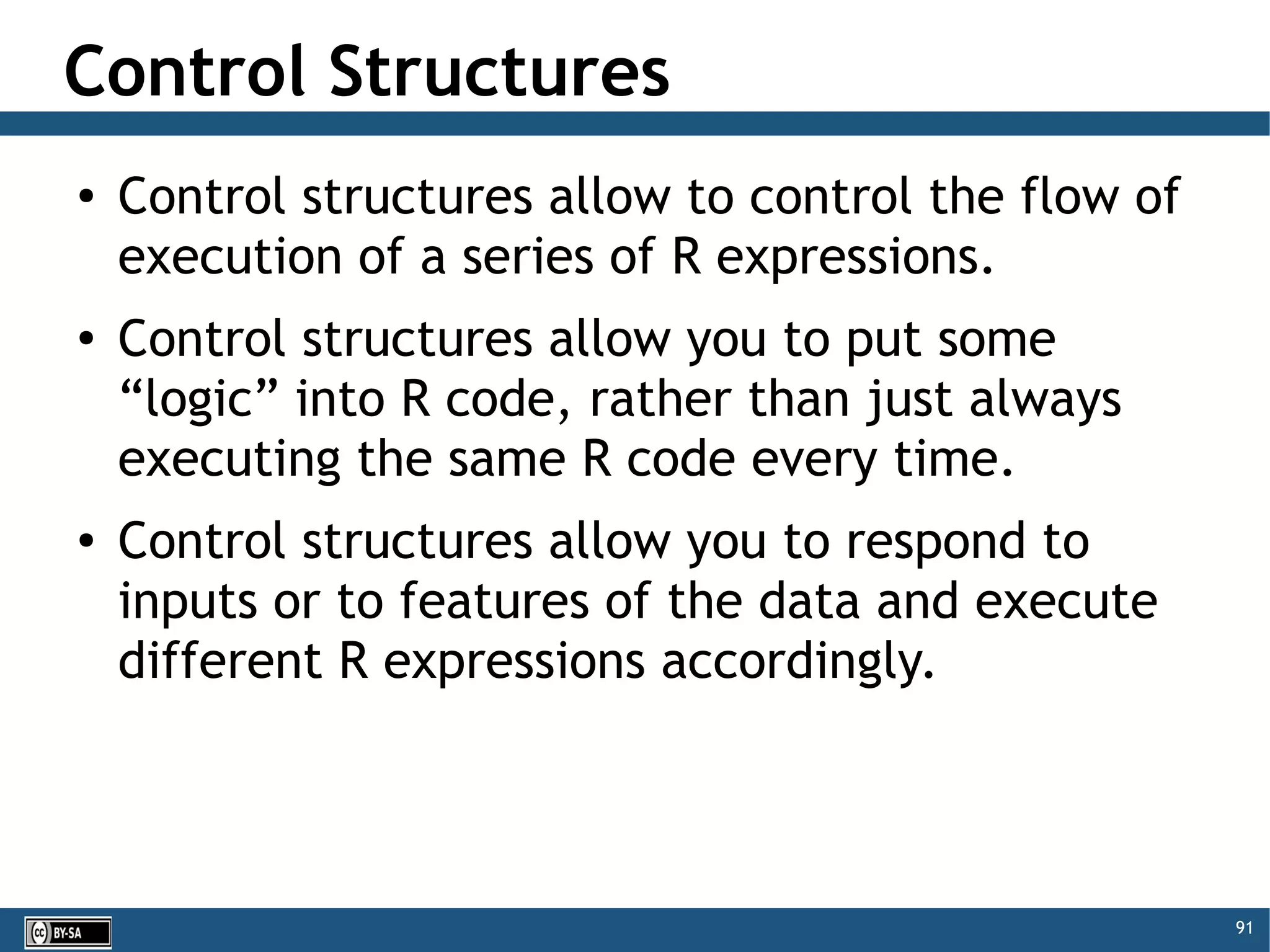 Control Structures

• Control structures allow to control the flow of execution of a series of R expressions.

• Control structures allow you to put some “logic” into R code, rather than just always executing the same R code every time.

• Control structures allow you to respond to inputs or to features of the data and execute different R expressions accordingly.

cc BY-SA

91